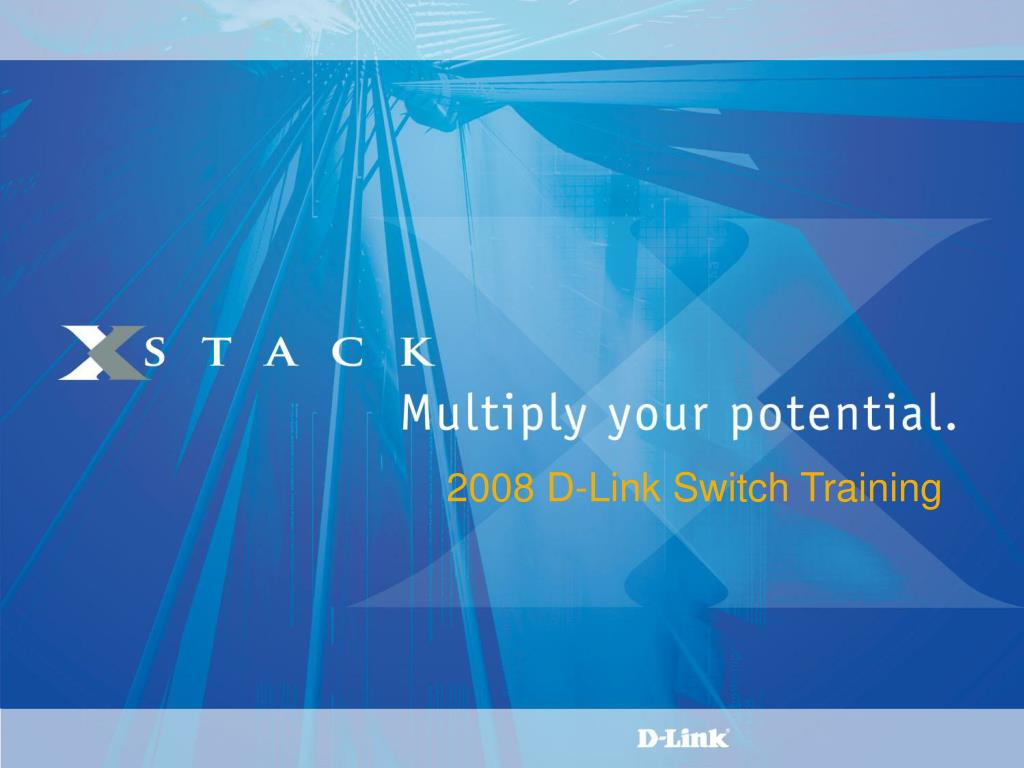 XSTACK
Multiply your potential.
2008 D-Link Switch Training

D-Link